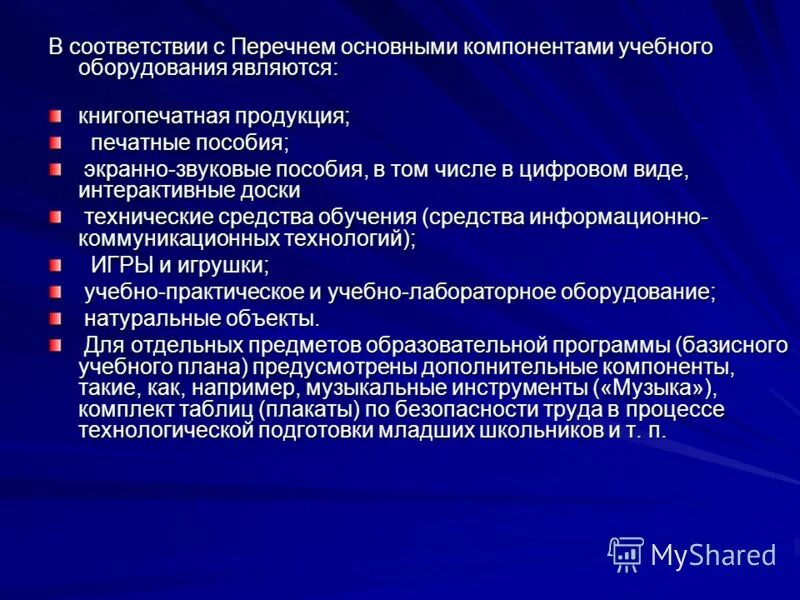 В соответствии с Перечнем основными компонентами учебного оборудования являются:

книгопечатная продукция;

печатные пособия;

экранно-звуковые пособия, в том числе в цифровом виде, интерактивные доски

технические средства обучения (средства информационно-коммуникационных технологий);

ИГРЫ и игрушки;

учебно-практическое и учебно-лабораторное оборудование;

натуральные объекты.

Для отдельных предметов образовательной программы (базисного учебного плана) предусмотрены дополнительные компоненты, такие, как, например, музыкальные инструменты («Музыка»), комплект таблиц (плакаты) по безопасности труда в процессе технологической подготовки младших школьников и т. п.

MyShared